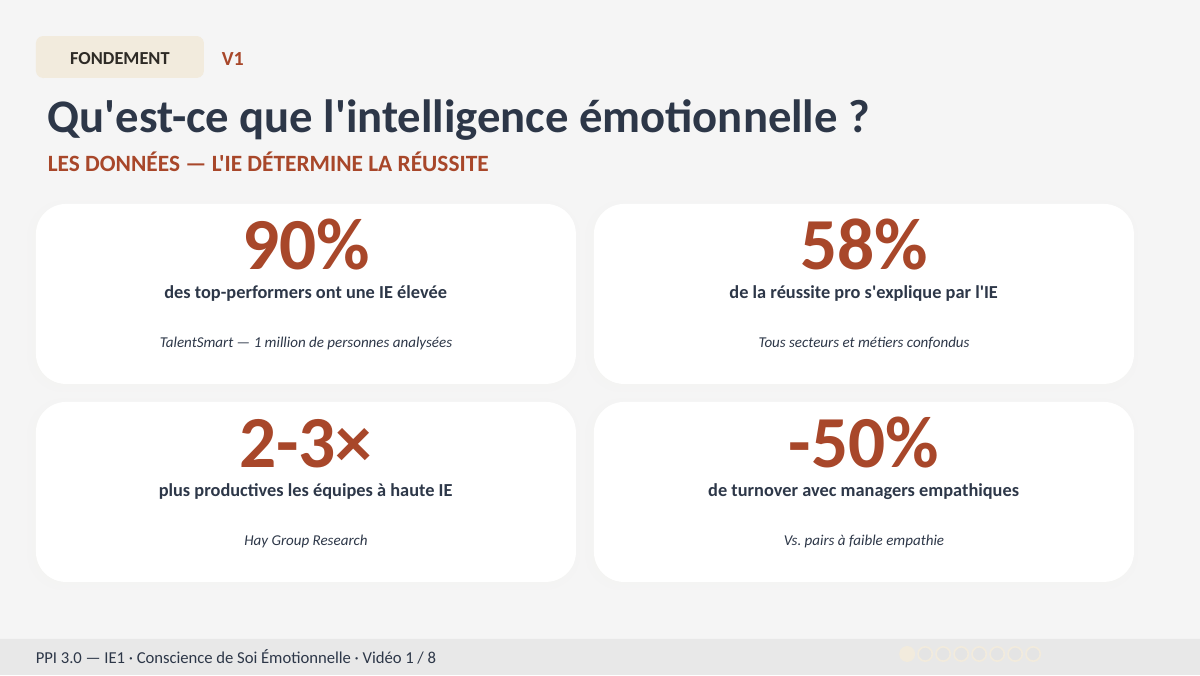 FONDEMENT V1

Qu'est-ce que l'intelligence émotionnelle ?

LES DONNÉES — L'IE DÉTERMINE LA RÉUSSITE

90%
des top-performers ont une IE élevée
TalentSmart — 1 million de personnes analysées

58%
de la réussite pro s'explique par l'IE
Tous secteurs et métiers confondus

2-3×
plus productives les équipes à haute IE
Hay Group Research

-50%
de turnover avec managers empathiques
Vs. pairs à faible empathie

PPI 3.0 — IE1 · Conscience de Soi Émotionnelle · Vidéo 1 / 8